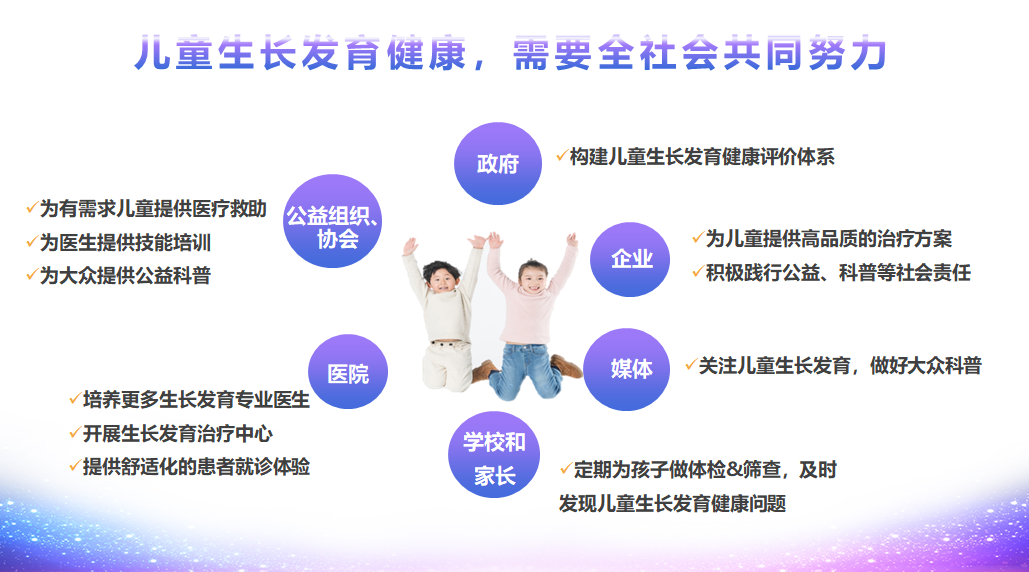 儿童生长发育健康，需要全社会共同努力

政府
✓构建儿童生长发育健康评价体系

公益组织、协会
✓为有需求儿童提供医疗救助
✓为医生提供技能培训
✓为大众提供公益科普

企业
✓为儿童提供高品质的治疗方案
✓积极践行公益、科普等社会责任

医院
✓培养更多生长发育专业医生
✓开展生长发育治疗中心
✓提供舒适化的患者就诊体验

媒体
✓关注儿童生长发育，做好大众科普

学校和家长
✓定期为孩子做体检&筛查，及时发现儿童生长发育健康问题